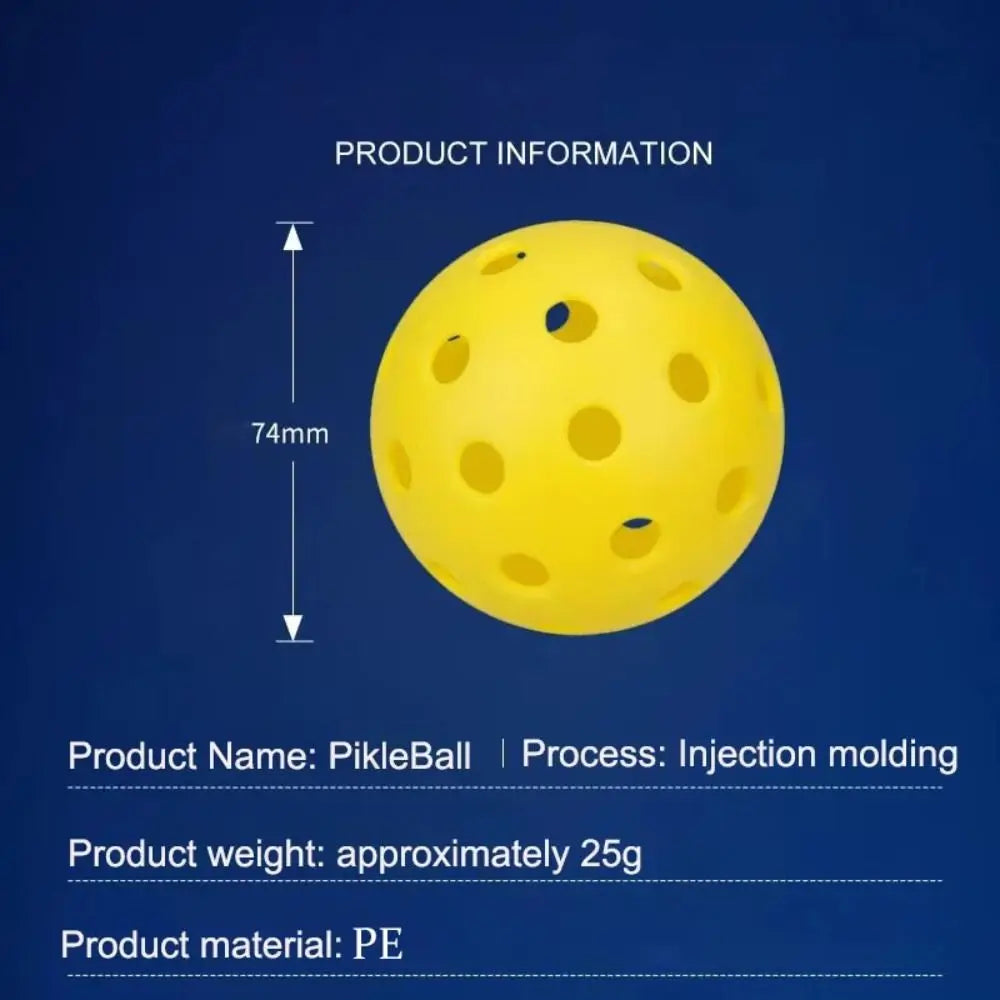 PRODUCT INFORMATION

74mm

Product Name: PikleBall | Process: Injection molding

Product weight: approximately 25g

Product material: PE